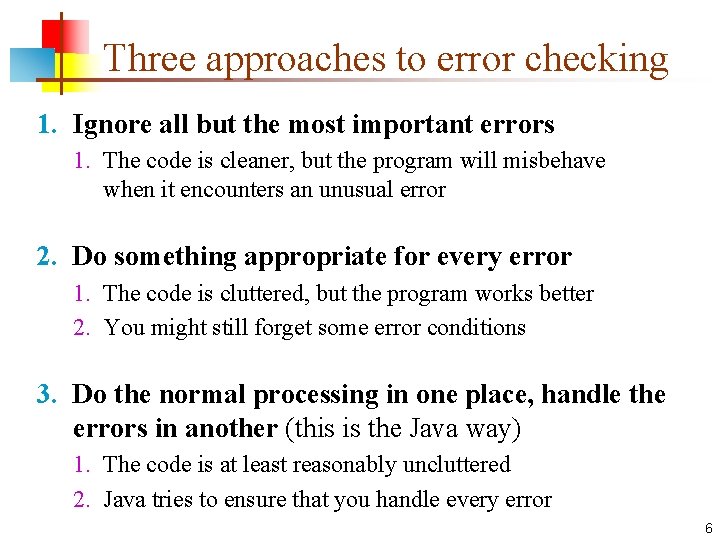 Three approaches to error checking

1. Ignore all but the most important errors
   1. The code is cleaner, but the program will misbehave when it encounters an unusual error

2. Do something appropriate for every error
   1. The code is cluttered, but the program works better
   2. You might still forget some error conditions

3. Do the normal processing in one place, handle the errors in another (this is the Java way)
   1. The code is at least reasonably uncluttered
   2. Java tries to ensure that you handle every error

6